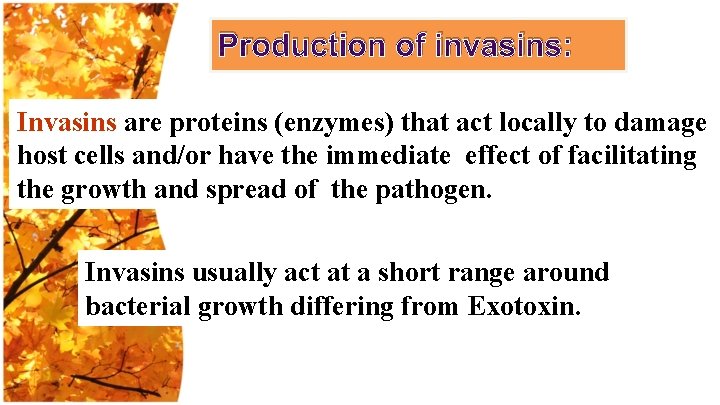 Production of invasins:

Invasins are proteins (enzymes) that act locally to damage host cells and/or have the immediate effect of facilitating the growth and spread of the pathogen.

Invasins usually act at a short range around bacterial growth differing from Exotoxin.